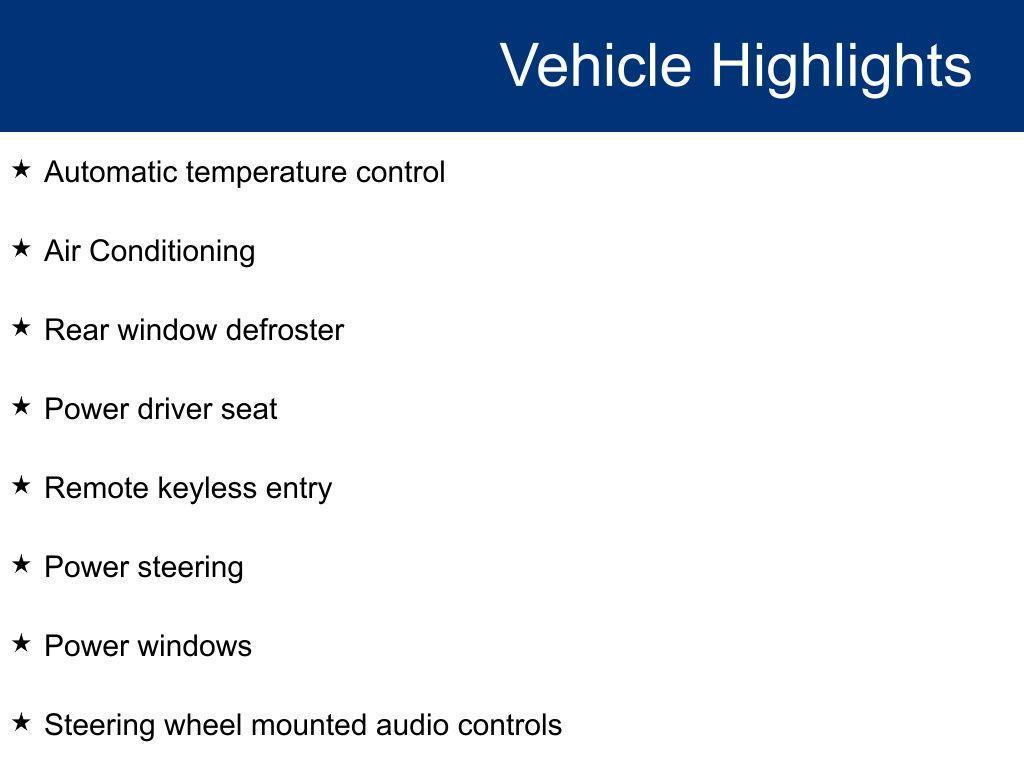 Vehicle Highlights

★ Automatic temperature control

★ Air Conditioning

★ Rear window defroster

★ Power driver seat

★ Remote keyless entry

★ Power steering

★ Power windows

★ Steering wheel mounted audio controls